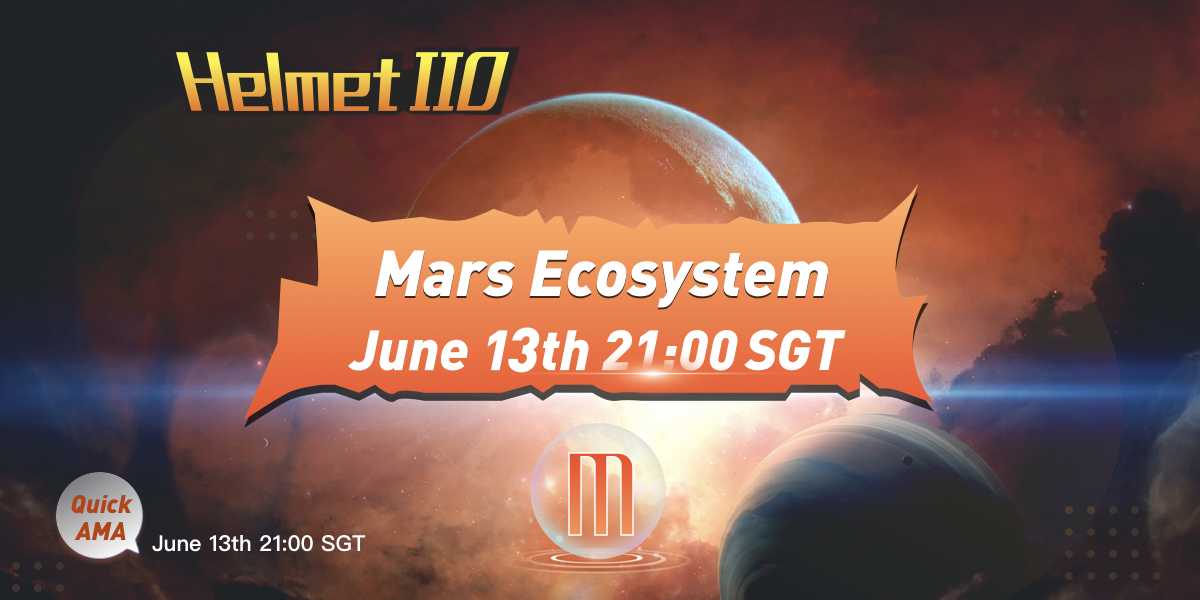 Helmet IIO

Mars Ecosystem
June 13th 21:00 SGT

Quick AMA
June 13th 21:00 SGT